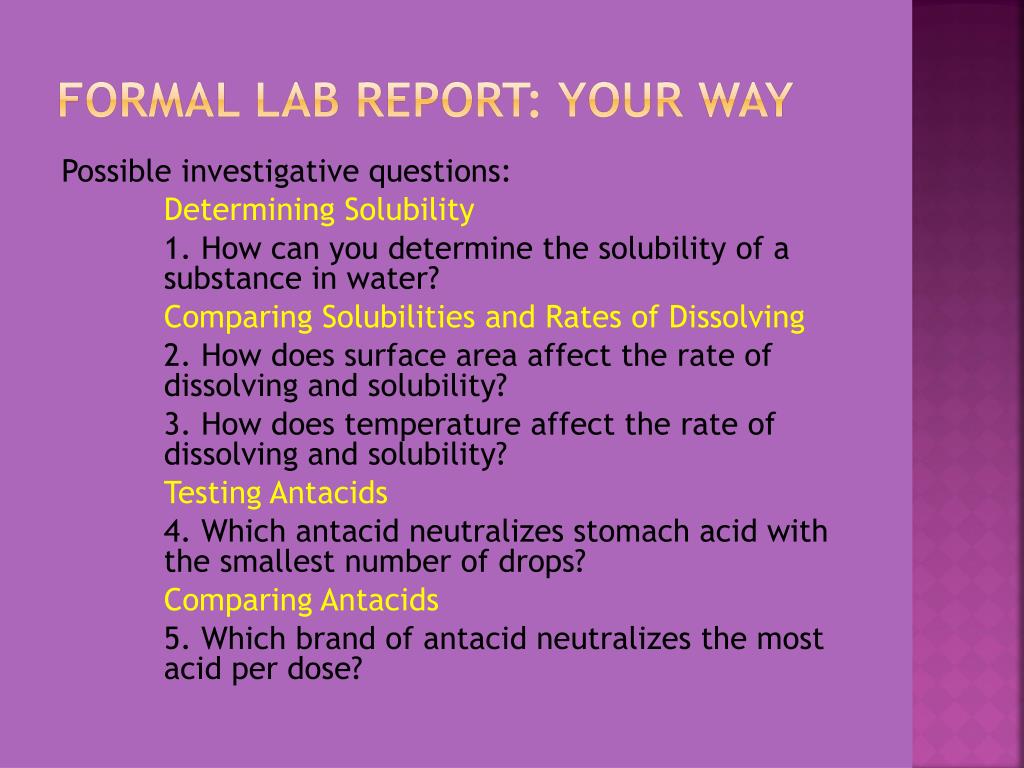 FORMAL LAB REPORT: YOUR WAY

Possible investigative questions:

Determining Solubility

1. How can you determine the solubility of a substance in water?

Comparing Solubilities and Rates of Dissolving

2. How does surface area affect the rate of dissolving and solubility?

3. How does temperature affect the rate of dissolving and solubility?

Testing Antacids

4. Which antacid neutralizes stomach acid with the smallest number of drops?

Comparing Antacids

5. Which brand of antacid neutralizes the most acid per dose?